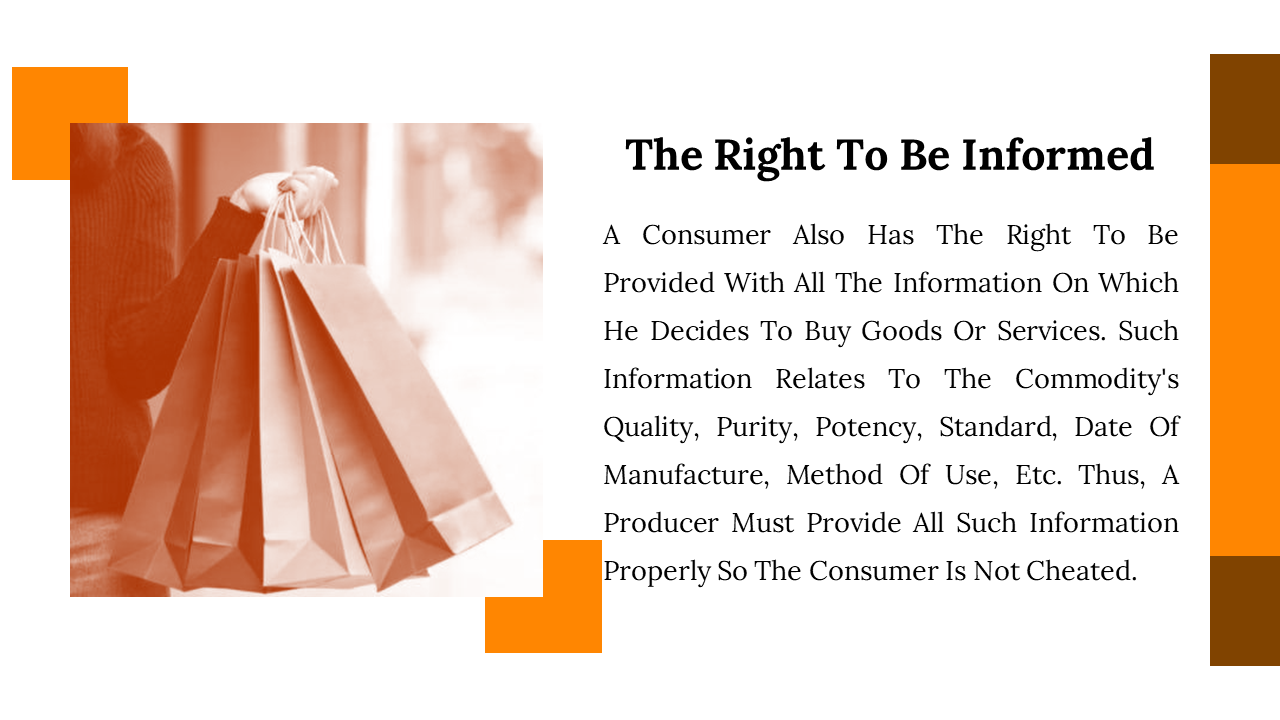 The Right To Be Informed

A Consumer Also Has The Right To Be Provided With All The Information On Which He Decides To Buy Goods Or Services. Such Information Relates To The Commodity's Quality, Purity, Potency, Standard, Date Of Manufacture, Method Of Use, Etc. Thus, A Producer Must Provide All Such Information Properly So The Consumer Is Not Cheated.